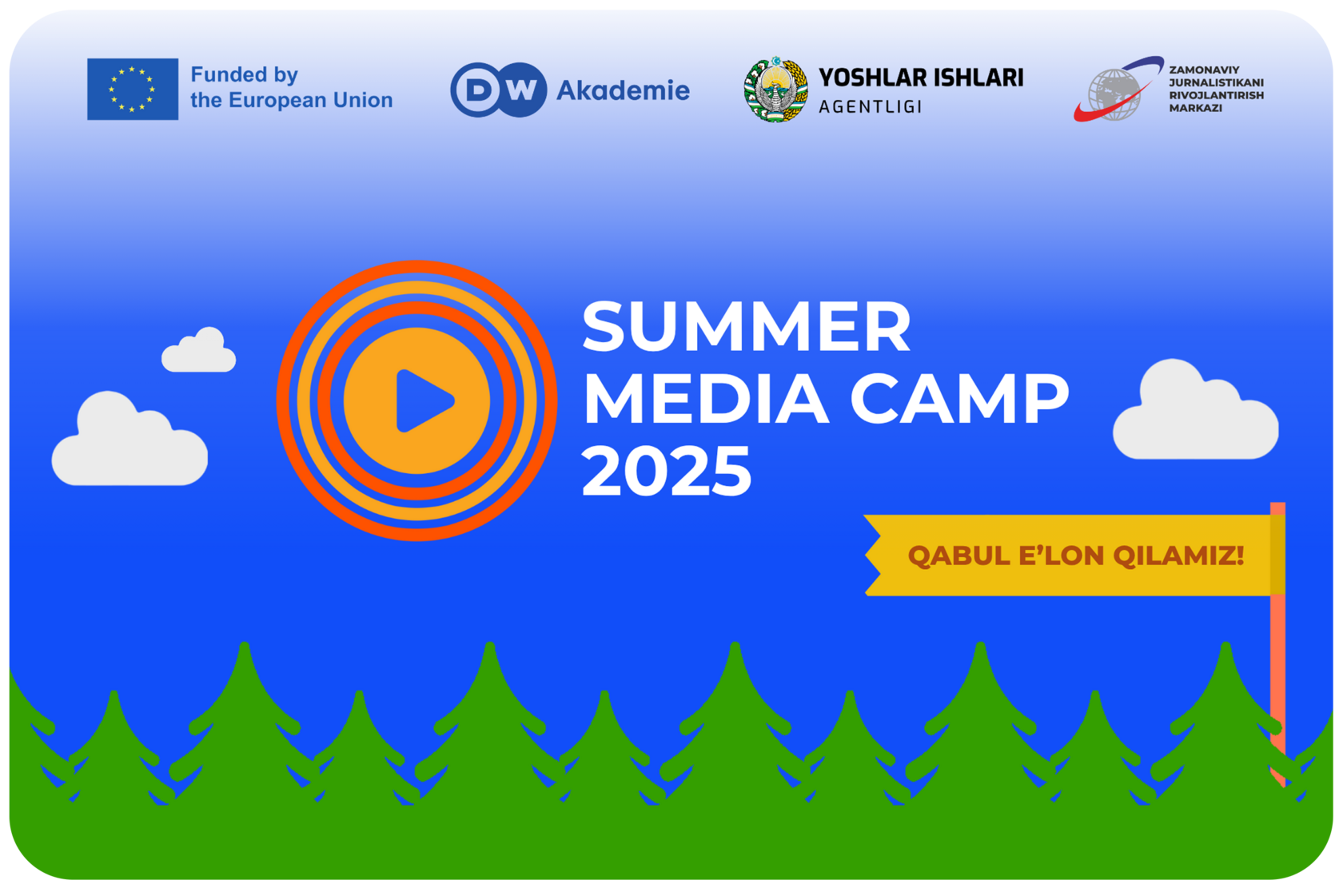 Funded by the European Union

DW Akademie

YOSHLAR ISHLARI AGENTLIGI

ZAMONAVIY JURNALISTIKANI RIVOJLANTIRISH MARKAZI

SUMMER MEDIA CAMP 2025

QABUL E'LON QILAMIZ!